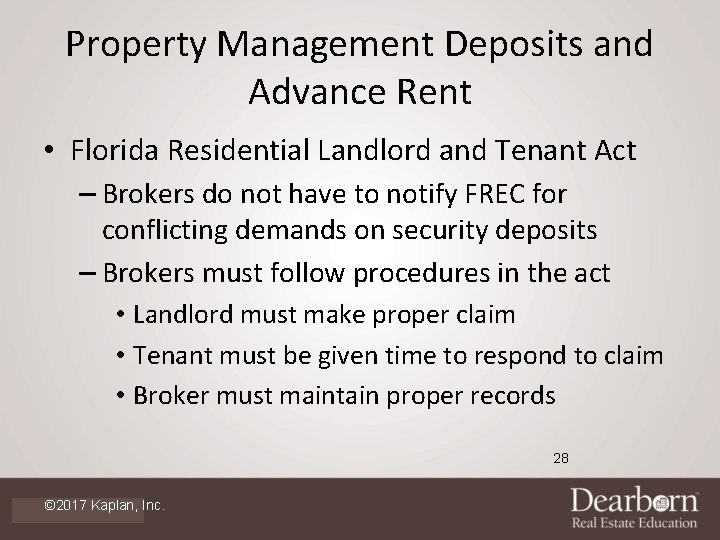 Property Management Deposits and Advance Rent

• Florida Residential Landlord and Tenant Act

– Brokers do not have to notify FREC for conflicting demands on security deposits

– Brokers must follow procedures in the act

• Landlord must make proper claim

• Tenant must be given time to respond to claim

• Broker must maintain proper records

28

©2017 Kaplan, Inc.

Dearborn
Real Estate Education